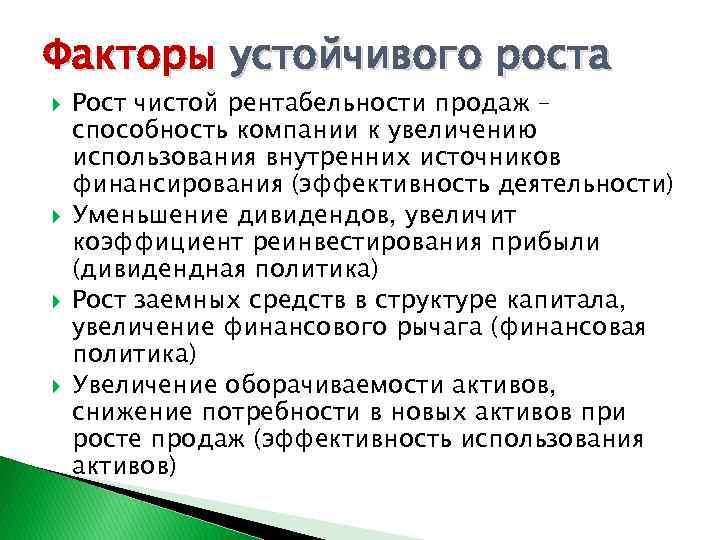 Факторы устойчивого роста

Рост чистой рентабельности продаж – способность компании к увеличению использования внутренних источников финансирования (эффективность деятельности)

Уменьшение дивидендов, увеличит коэффициент реинвестирования прибыли (дивидендная политика)

Рост заемных средств в структуре капитала, увеличение финансового рычага (финансовая политика)

Увеличение оборачиваемости активов, снижение потребности в новых активов при росте продаж (эффективность использования активов)